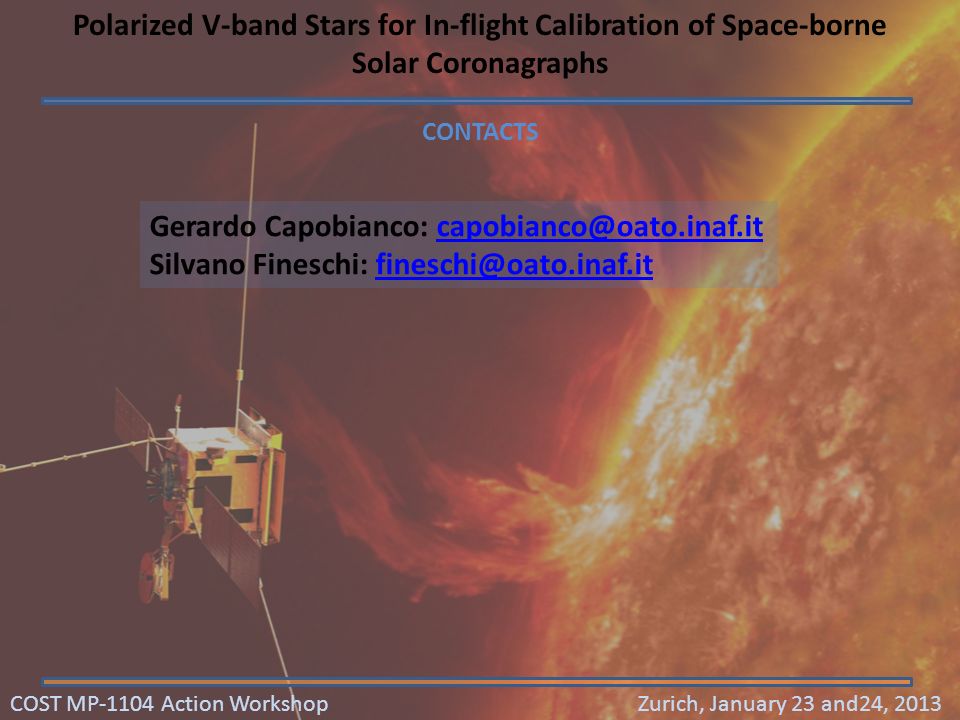 Polarized V-band Stars for In-flight Calibration of Space-borne Solar Coronagraphs

CONTACTS

Gerardo Capobianco: capobianco@oato.inaf.it
Silvano Fineschi: fineschi@oato.inaf.it

COST MP-1104 Action Workshop

Zurich, January 23 and24, 2013